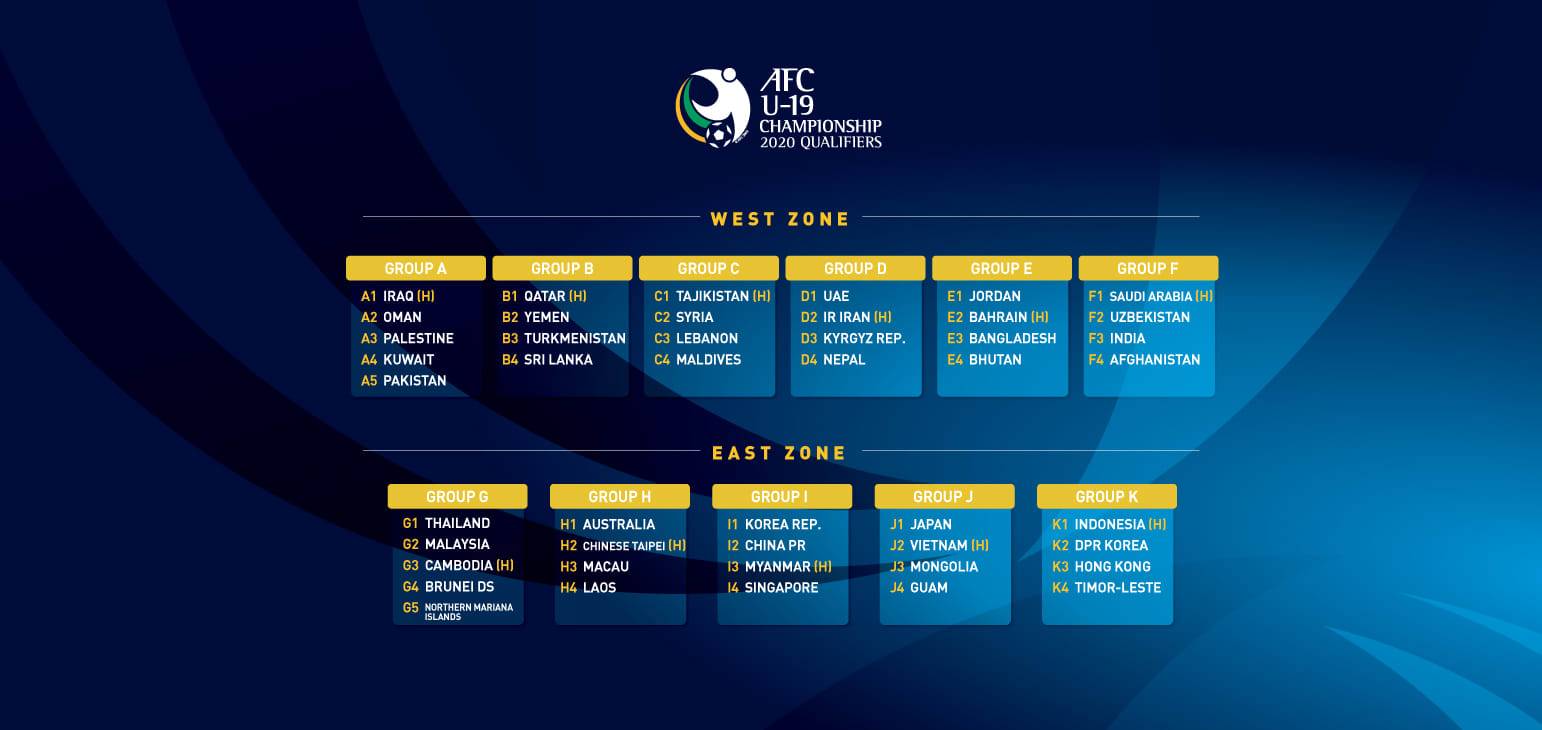 AFC
U-19
CHAMPIONSHIP
2020 QUALIFIERS

WEST ZONE

GROUP A
A1 IRAQ (H)
A2 OMAN
A3 PALESTINE
A4 KUWAIT
A5 PAKISTAN

GROUP B
B1 QATAR (H)
B2 YEMEN
B3 TURKMENISTAN
B4 SRI LANKA

GROUP C
C1 TAJIKISTAN (H)
C2 SYRIA
C3 LEBANON
C4 MALDIVES

GROUP D
D1 UAE
D2 IR IRAN (H)
D3 KYRGYZ REP.
D4 NEPAL

GROUP E
E1 JORDAN
E2 BAHRAIN (H)
E3 BANGLADESH
E4 BHUTAN

GROUP F
F1 SAUDI ARABIA (H)
F2 UZBEKISTAN
F3 INDIA
F4 AFGHANISTAN

EAST ZONE

GROUP G
G1 THAILAND
G2 MALAYSIA
G3 CAMBODIA (H)
G4 BRUNEI DS
G5 NORTHERN MARIANA ISLANDS

GROUP H
H1 AUSTRALIA
H2 CHINESE TAIPEI (H)
H3 MACAU
H4 LAOS

GROUP I
I1 KOREA REP.
I2 CHINA PR
I3 MYANMAR (H)
I4 SINGAPORE

GROUP J
J1 JAPAN
J2 VIETNAM (H)
J3 MONGOLIA
J4 GUAM

GROUP K
K1 INDONESIA (H)
K2 DPR KOREA
K3 HONG KONG
K4 TIMOR-LESTE